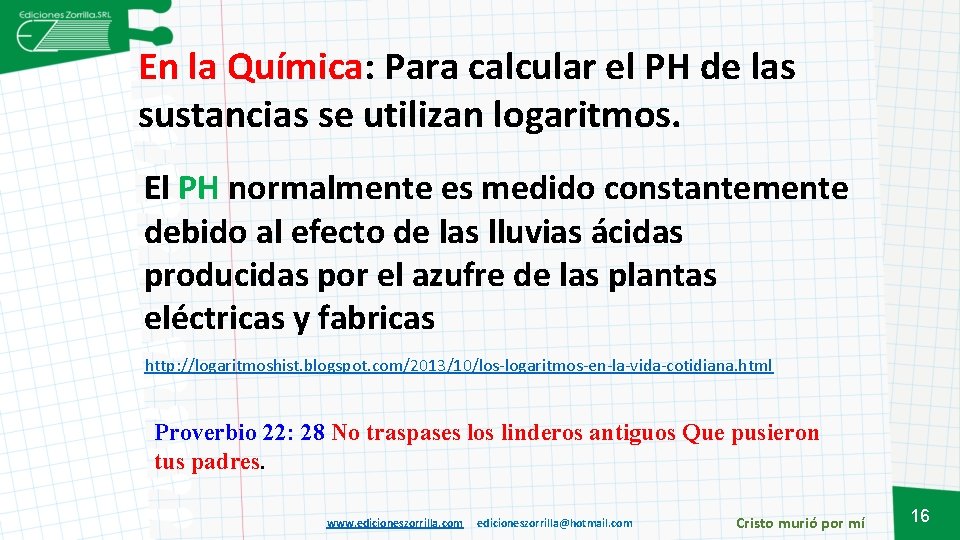 Ediciones Zorrilla.SRL

EZ

En la Química: Para calcular el PH de las sustancias se utilizan logaritmos.

El PH normalmente es medido constantemente debido al efecto de las lluvias ácidas producidas por el azufre de las plantas eléctricas y fabricas

http://logaritmoshist.blogspot.com/2013/10/los-logaritmos-en-la-vida-cotidiana.html

Proverbio 22: 28 No traspases los linderos antiguos Que pusieron tus padres.

www.edicioneszorrilla.com edicioneszorrilla@hotmail.com

Cristo murió por mí

16